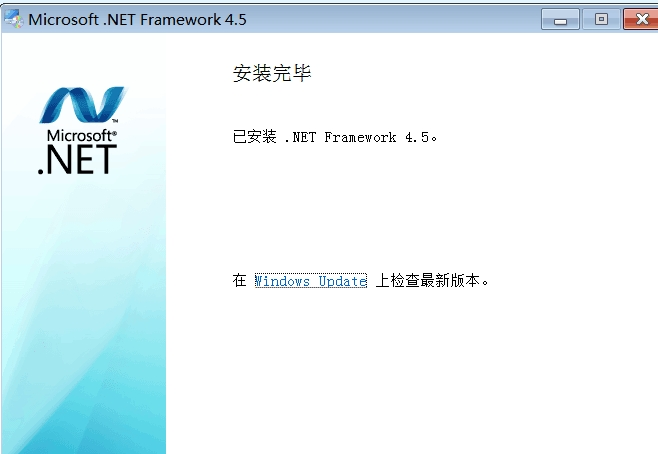 Microsoft .NET Framework 4.5

Microsoft®
.NET

安装完毕

已安装 .NET Framework 4.5。

在 Windows Update 上检查最新版本。